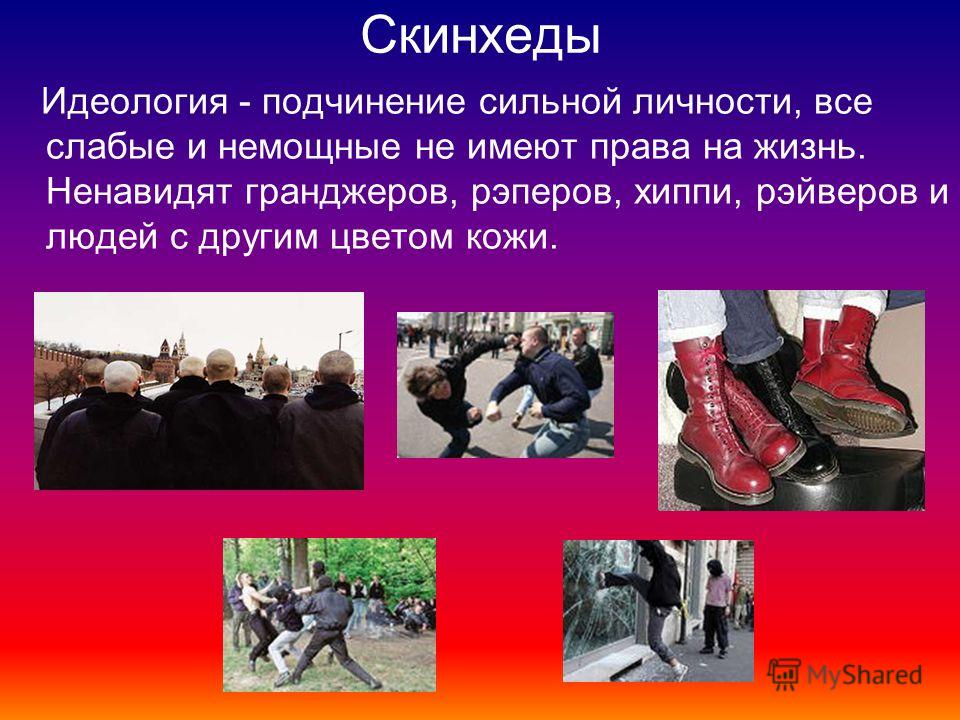 Скинхеды

Идеология - подчинение сильной личности, все слабые и немощные не имеют права на жизнь. Ненавидят гранджеров, рэперов, хиппи, рэйверов и людей с другим цветом кожи.

MyShared